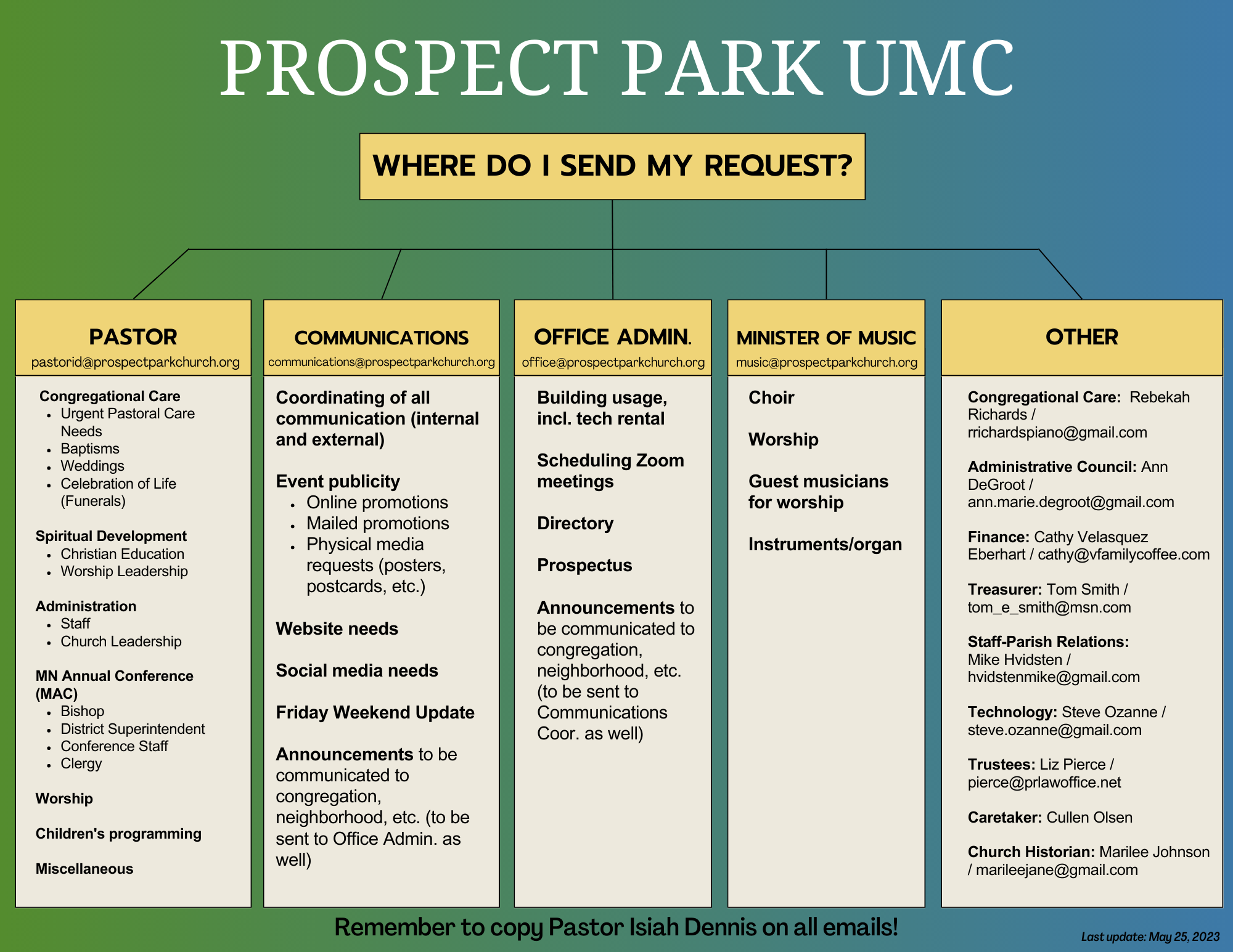 PROSPECT PARK UMC

WHERE DO I SEND MY REQUEST?

PASTOR
pastorid@prospectparkchurch.org

Congregational Care
- Urgent Pastoral Care Needs
- Baptisms
- Weddings
- Celebration of Life (Funerals)

Spiritual Development
- Christian Education
- Worship Leadership

Administration
- Staff
- Church Leadership

MN Annual Conference (MAC)
- Bishop
- District Superintendent
- Conference Staff
- Clergy

Worship

Children's programming

Miscellaneous

COMMUNICATIONS
communications@prospectparkchurch.org

Coordinating of all communication (internal and external)

Event publicity
- Online promotions
- Mailed promotions
- Physical media requests (posters, postcards, etc.)

Website needs

Social media needs

Friday Weekend Update

Announcements to be communicated to congregation, neighborhood, etc. (to be sent to Office Admin. as well)

OFFICE ADMIN.
office@prospectparkchurch.org

Building usage, incl. tech rental

Scheduling Zoom meetings

Directory

Prospectus

Announcements to be communicated to congregation, neighborhood, etc. (to be sent to Communications Coor. as well)

MINISTER OF MUSIC
music@prospectparkchurch.org

Choir

Worship

Guest musicians for worship

Instruments/organ

OTHER

Congregational Care: Rebekah Richards / rrichardspiano@gmail.com

Administrative Council: Ann DeGroot / ann.marie.degroot@gmail.com

Finance: Cathy Velasquez Eberhart / cathy@vfamilycoffee.com

Treasurer: Tom Smith / tom_e_smith@msn.com

Staff-Parish Relations: Mike Hvidsten / hvidstenmike@gmail.com

Technology: Steve Ozanne / steve.ozanne@gmail.com

Trustees: Liz Pierce / pierce@prlawoffice.net

Caretaker: Cullen Olsen

Church Historian: Marilee Johnson / marileejane@gmail.com

Remember to copy Pastor Isiah Dennis on all emails!

Last update: May 25, 2023